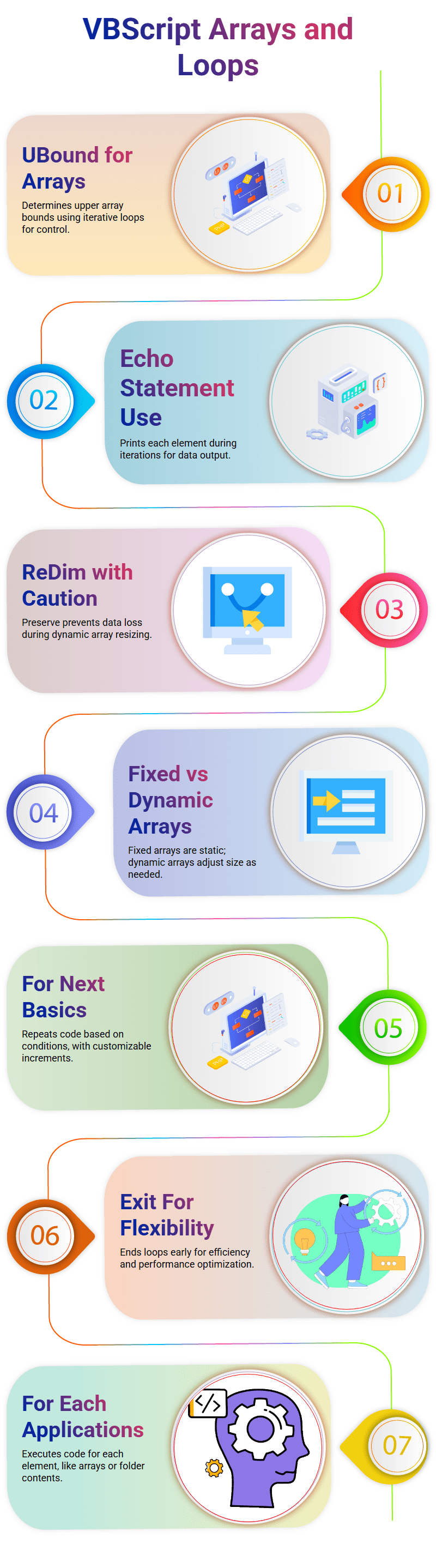 VBScript Arrays and Loops

UBound for Arrays

Determines upper array bounds using iterative loops for control.

01

02

Echo Statement Use

Prints each element during iterations for data output.

ReDim with Caution

Preserve prevents data loss during dynamic array resizing.

03

04

Fixed vs Dynamic Arrays

Fixed arrays are static; dynamic arrays adjust size as needed.

For Next Basics

Repeats code based on conditions, with customizable increments.

05

06

Exit For Flexibility

Ends loops early for efficiency and performance optimization.

For Each Applications

Executes code for each element, like arrays or folder contents.

07